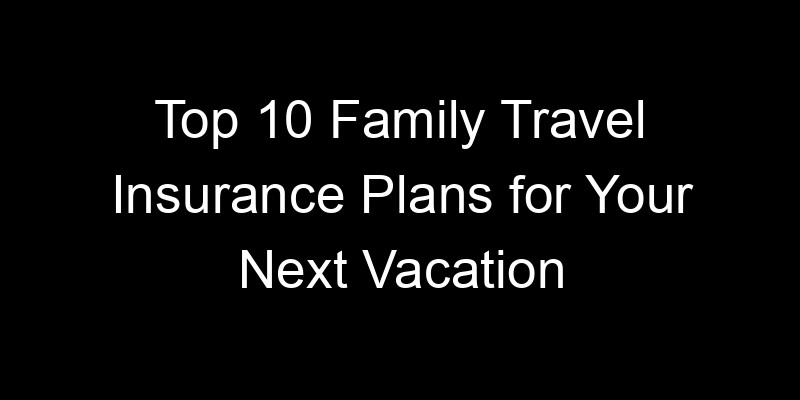 Top 10 Family Travel Insurance Plans for Your Next Vacation